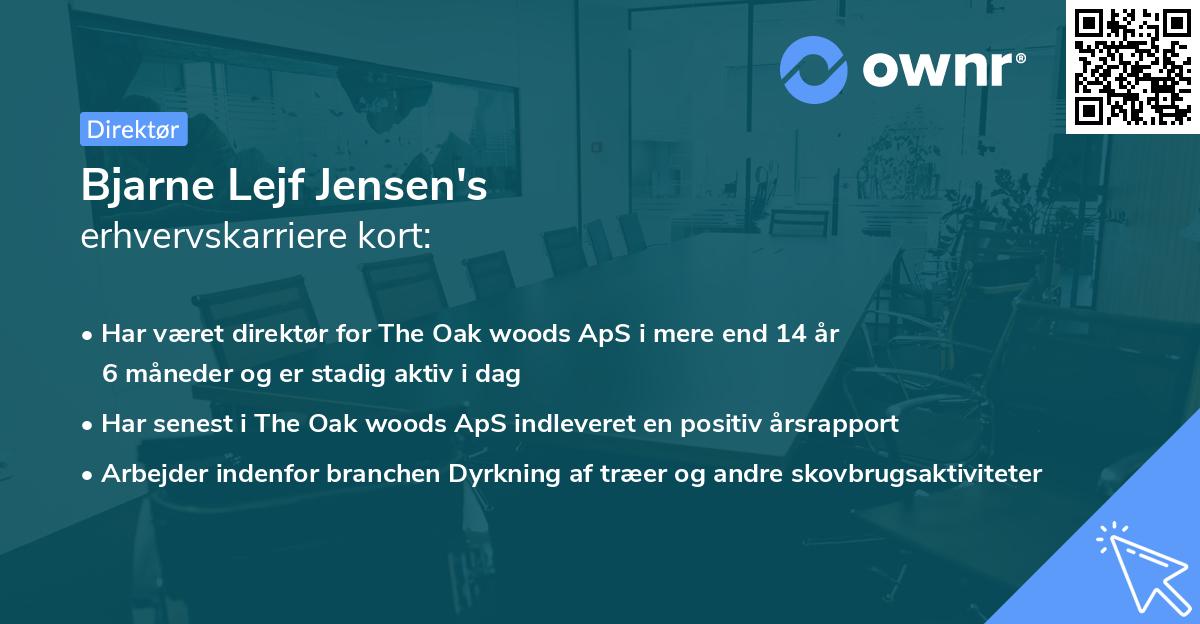 ownr®

Direktør

Bjarne Lejf Jensen's
erhvervskarriere kort:

• Har været direktør for The Oak woods ApS i mere end 14 år 6 måneder og er stadig aktiv i dag
• Har senest i The Oak woods ApS indleveret en positiv årsrapport
• Arbejder indenfor branchen Dyrkning af træer og andre skovbrugsaktiviteter